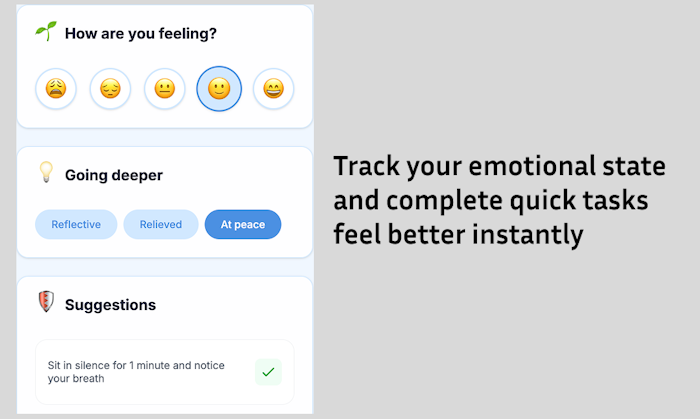 How are you feeling?

Going deeper

Reflective

Relieved

At peace

Suggestions

Sit in silence for 1 minute and notice your breath

Track your emotional state and complete quick tasks feel better instantly